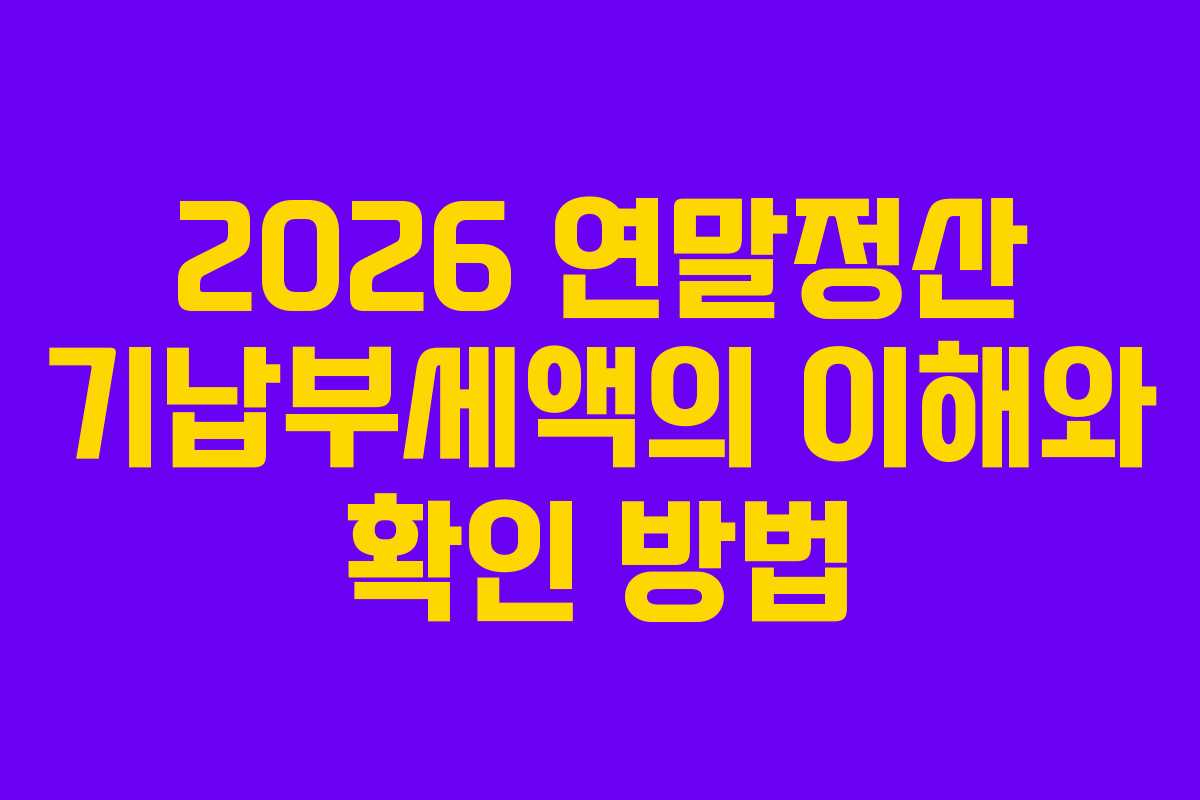 2026 연말정산 기납부세액의 이해와 확인 방법